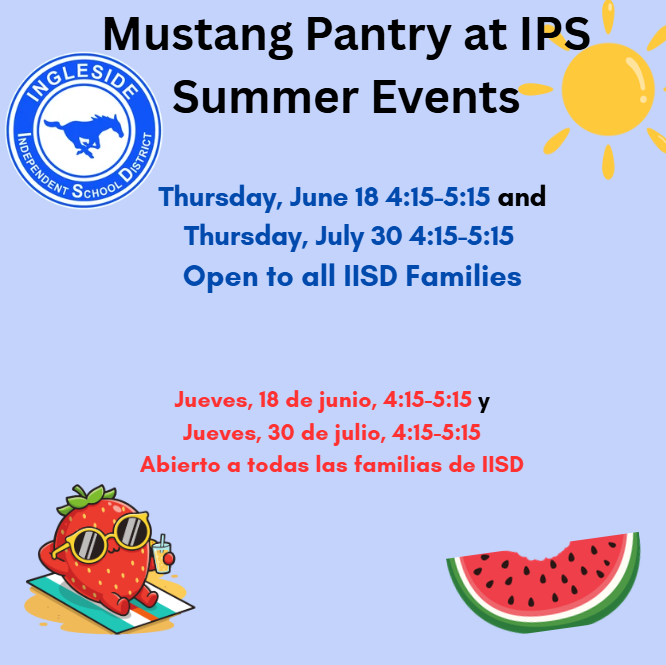 Mustang Pantry at IPS Summer Events

INGLESIDE
INDEPENDENT SCHOOL DISTRICT

Thursday, June 18 4:15-5:15 and
Thursday, July 30 4:15-5:15
Open to all IISD Families

Jueves, 18 de junio, 4:15-5:15 y
Jueves, 30 de julio, 4:15-5:15
Abierto a todas las familias de IISD